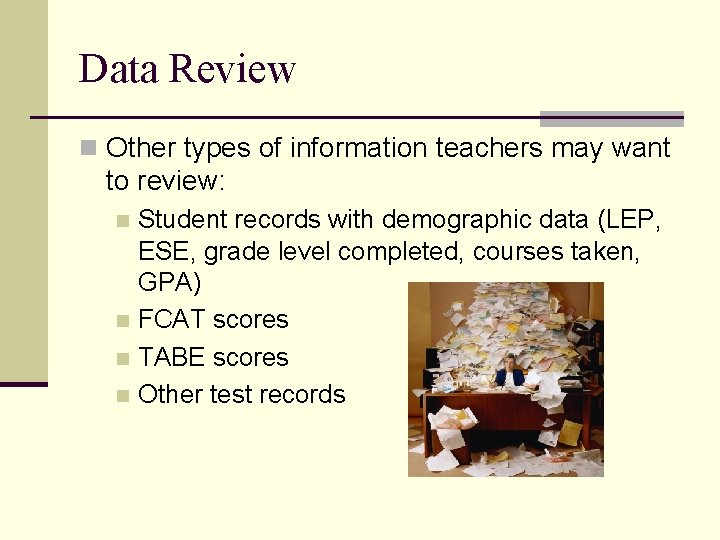 Data Review

Other types of information teachers may want to review:

Student records with demographic data (LEP, ESE, grade level completed, courses taken, GPA)

FCAT scores

TABE scores

Other test records